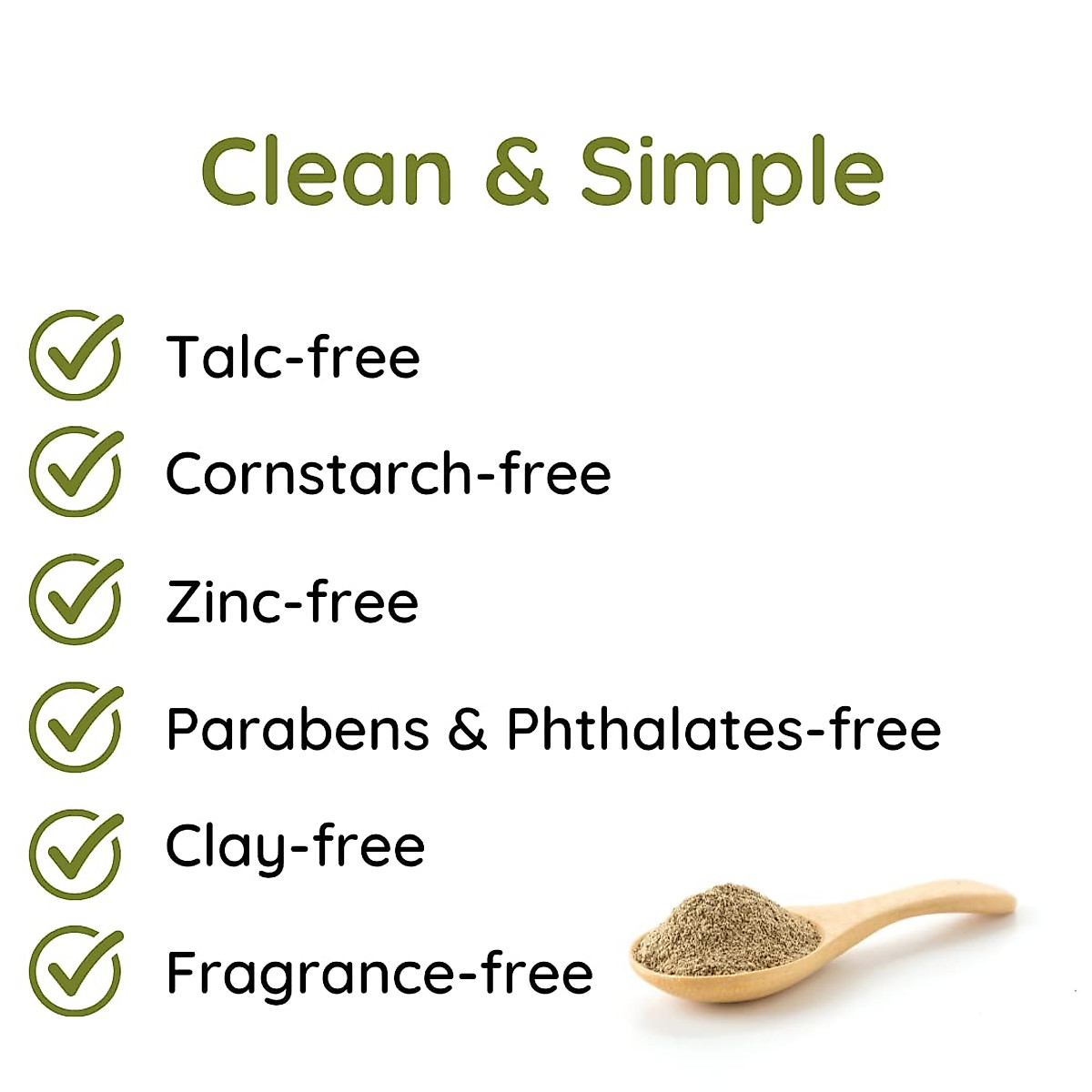 Clean & Simple

Talc-free

Cornstarch-free

Zinc-free

Parabens & Phthalates-free

Clay-free

Fragrance-free